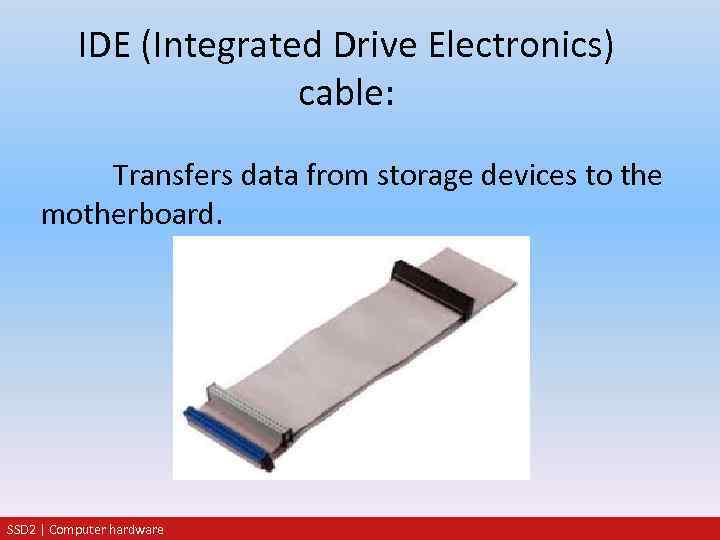 IDE (Integrated Drive Electronics) cable:

Transfers data from storage devices to the motherboard.

SSD2 | Computer hardware